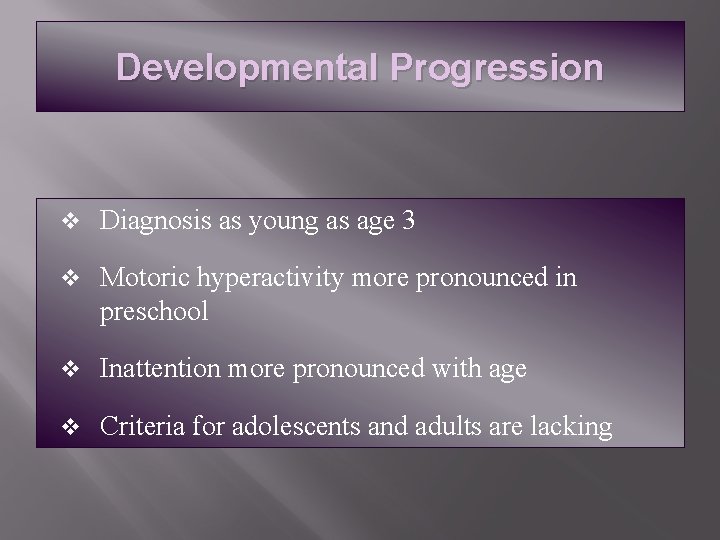 Developmental Progression

❖ Diagnosis as young as age 3

❖ Motoric hyperactivity more pronounced in preschool

❖ Inattention more pronounced with age

❖ Criteria for adolescents and adults are lacking